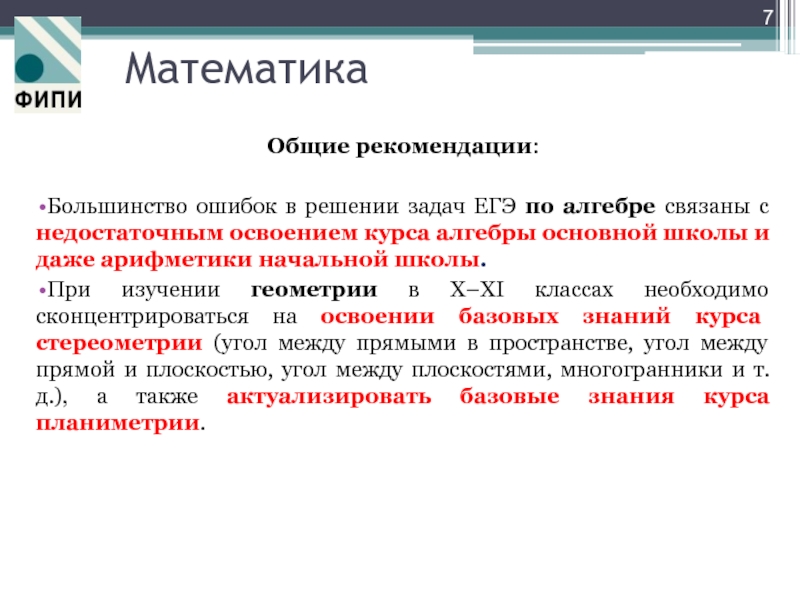 7

ФИПИ

Математика

Общие рекомендации:

•Большинство ошибок в решении задач ЕГЭ по алгебре связаны с недостаточным освоением курса алгебры основной школы и даже арифметики начальной школы.

•При изучении геометрии в X–XI классах необходимо сконцентрироваться на освоении базовых знаний курса стереометрии (угол между прямыми в пространстве, угол между прямой и плоскостью, угол между плоскостями, многогранники и т. д.), а также актуализировать базовые знания курса планиметрии.